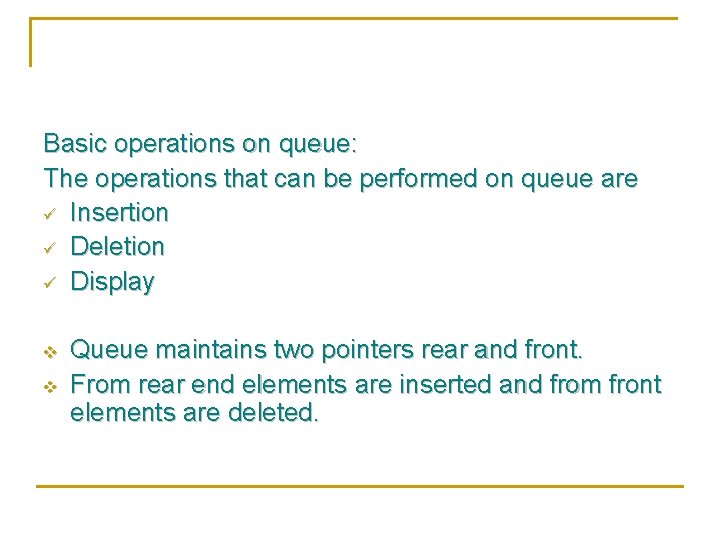 Basic operations on queue:
The operations that can be performed on queue are
✓ Insertion
✓ Deletion
✓ Display

❖ Queue maintains two pointers rear and front.
❖ From rear end elements are inserted and from front elements are deleted.